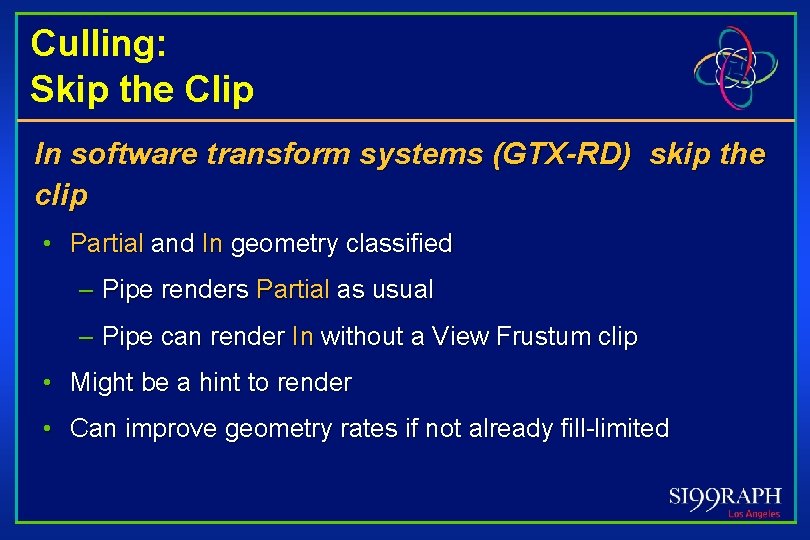 Culling:
Skip the Clip

In software transform systems (GTX-RD) skip the clip

• Partial and In geometry classified

– Pipe renders Partial as usual

– Pipe can render In without a View Frustum clip

• Might be a hint to render

• Can improve geometry rates if not already fill-limited

SI99RAPH
Los Angeles